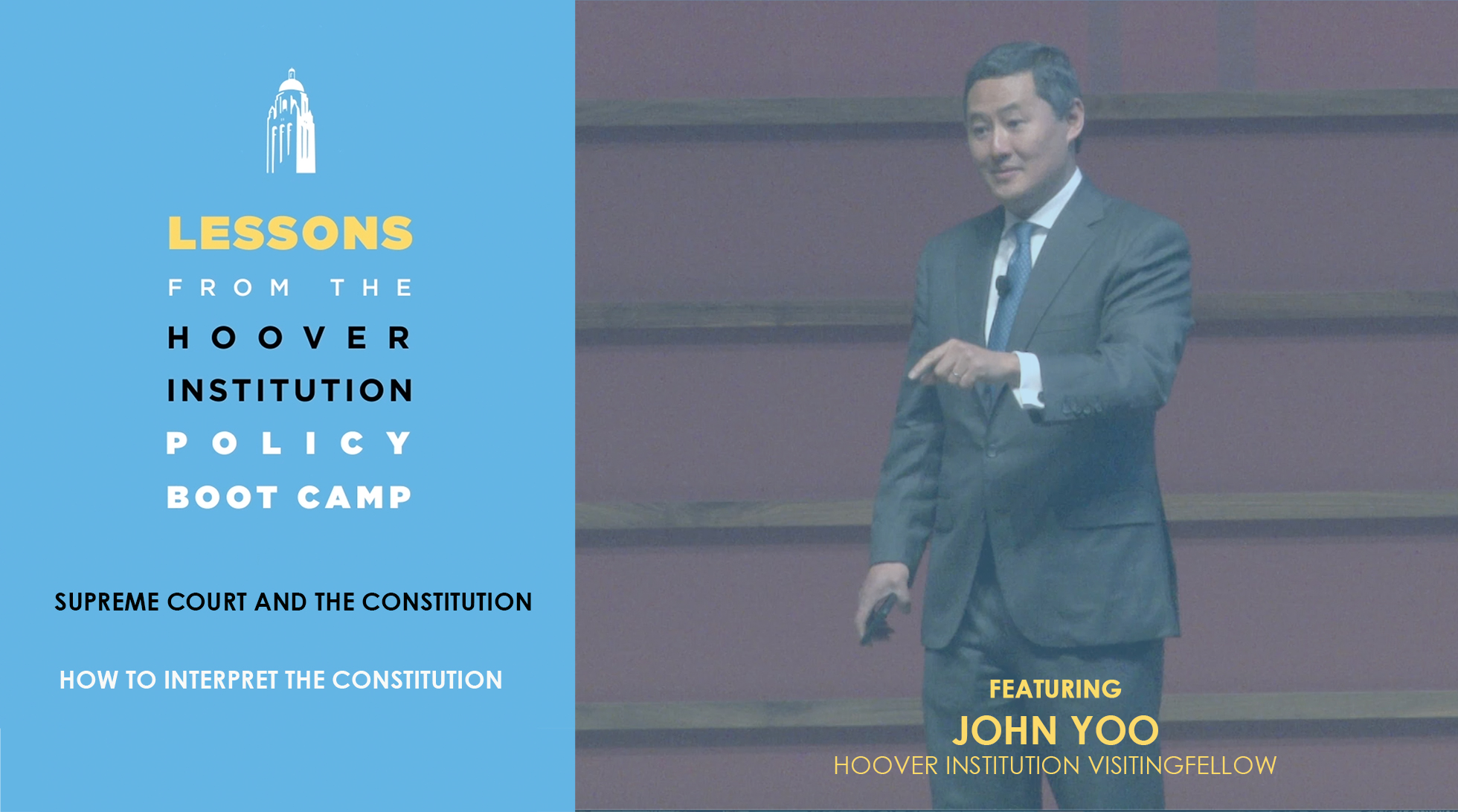 LESSONS
FROM THE
HOOVER
INSTITUTION
POLICY
BOOT CAMP

SUPREME COURT AND THE CONSTITUTION

HOW TO INTERPRET THE CONSTITUTION

FEATURING
JOHN YOO
HOOVER INSTITUTION VISITINGFELLOW